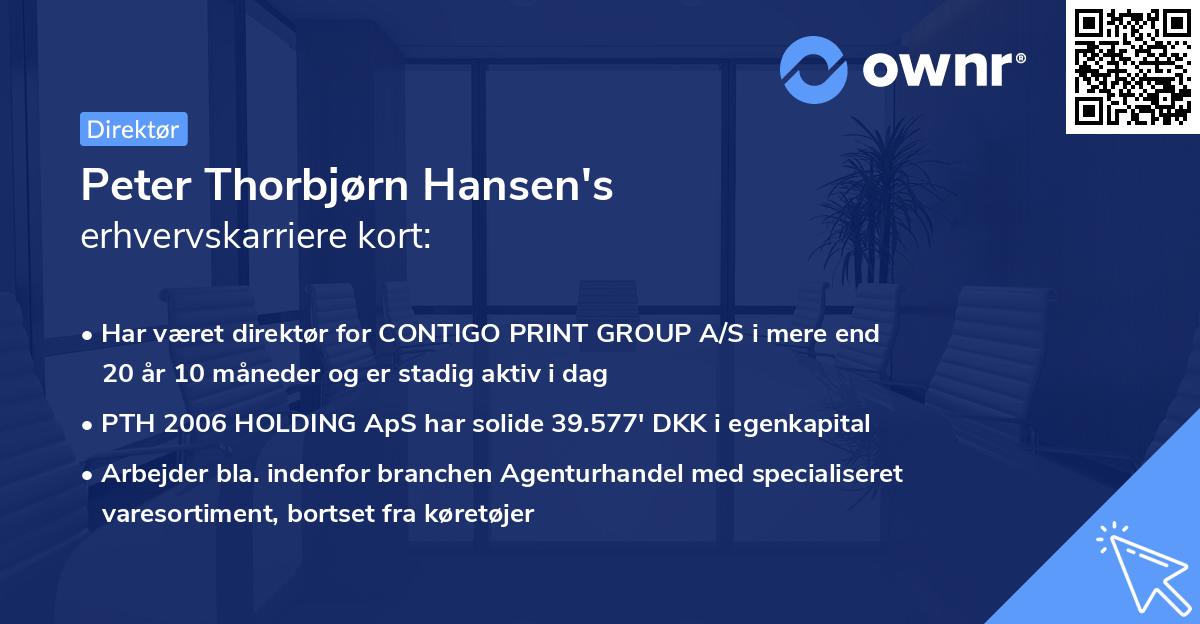 ownr®

Direktør

Peter Thorbjørn Hansen's
erhvervskarriere kort:

• Har været direktør for CONTIGO PRINT GROUP A/S i mere end 20 år 10 måneder og er stadig aktiv i dag
• PTH 2006 HOLDING ApS har solide 39.577' DKK i egenkapital
• Arbejder bla. indenfor branchen Agenturhandel med specialiseret varesortiment, bortset fra køretøjer